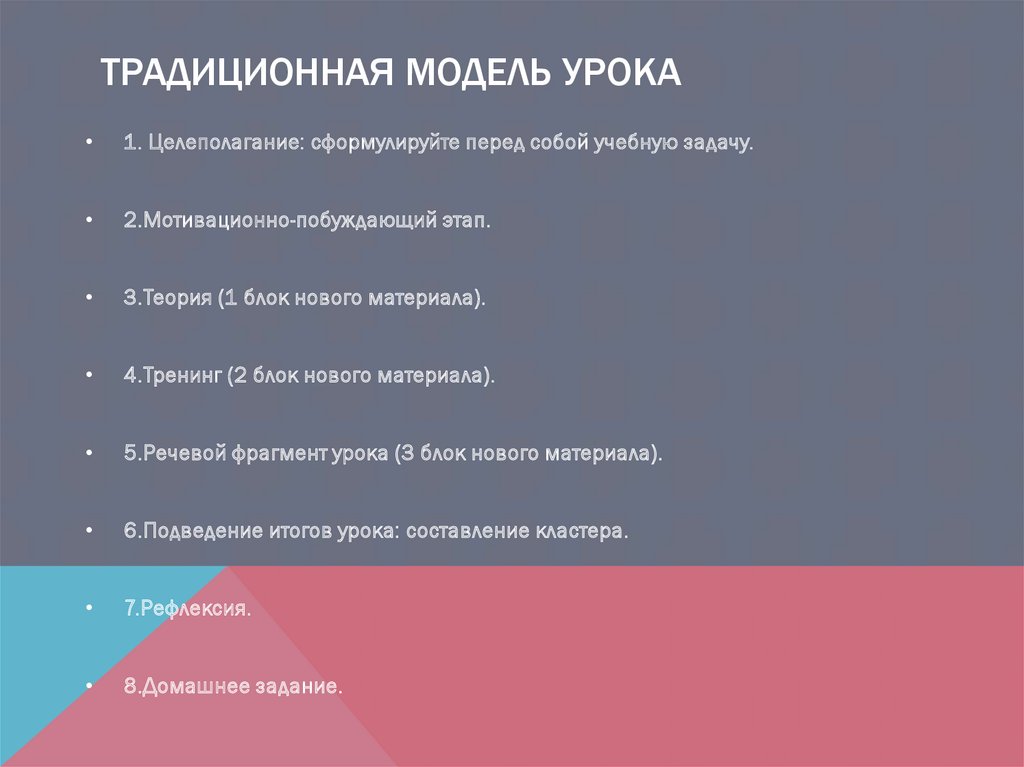 ТРАДИЦИОННАЯ МОДЕЛЬ УРОКА

• 1. Целеполагание: сформулируйте перед собой учебную задачу.

• 2.Мотивационно-побуждающий этап.

• 3.Теория (1 блок нового материала).

• 4.Тренинг (2 блок нового материала).

• 5.Речевой фрагмент урока (3 блок нового материала).

• 6.Подведение итогов урока: составление кластера.

• 7.Рефлексия.

• 8.Домашнее задание.